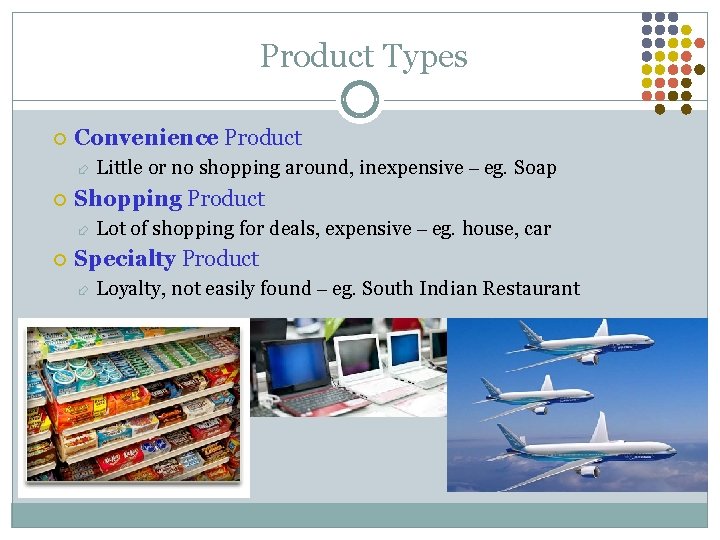 Product Types

Convenience Product

Little or no shopping around, inexpensive – eg. Soap

Shopping Product

Lot of shopping for deals, expensive – eg. house, car

Specialty Product

Loyalty, not easily found – eg. South Indian Restaurant